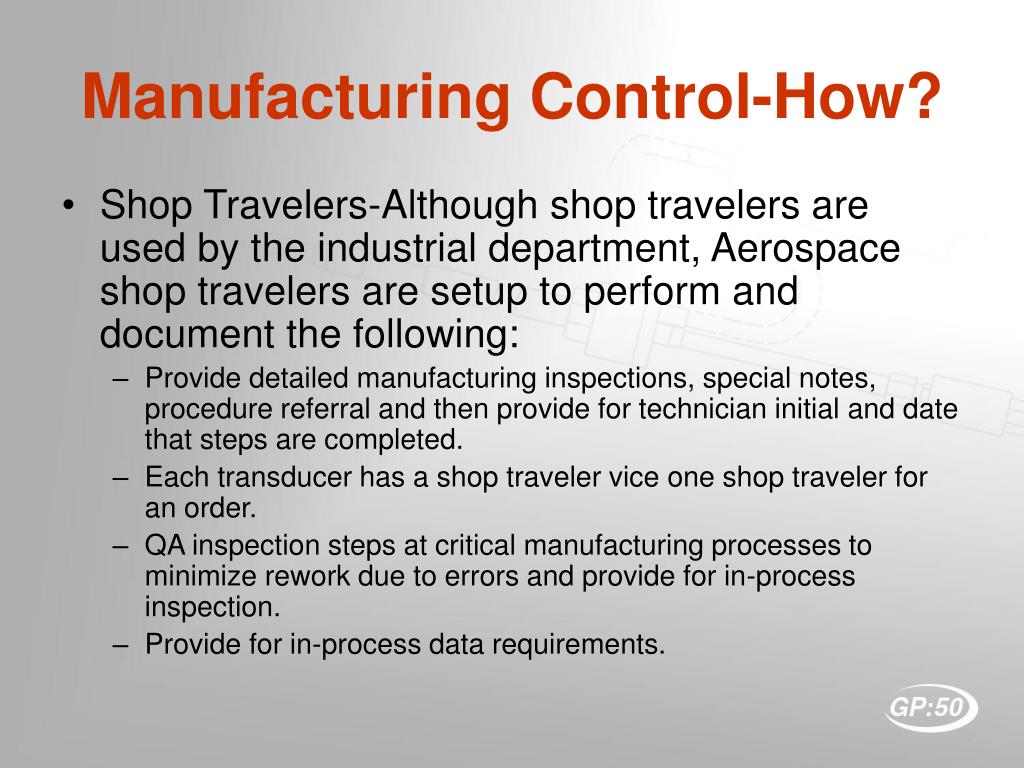 Manufacturing Control-How?

• Shop Travelers-Although shop travelers are used by the industrial department, Aerospace shop travelers are setup to perform and document the following:
– Provide detailed manufacturing inspections, special notes, procedure referral and then provide for technician initial and date that steps are completed.
– Each transducer has a shop traveler vice one shop traveler for an order.
– QA inspection steps at critical manufacturing processes to minimize rework due to errors and provide for in-process inspection.
– Provide for in-process data requirements.

GP:50